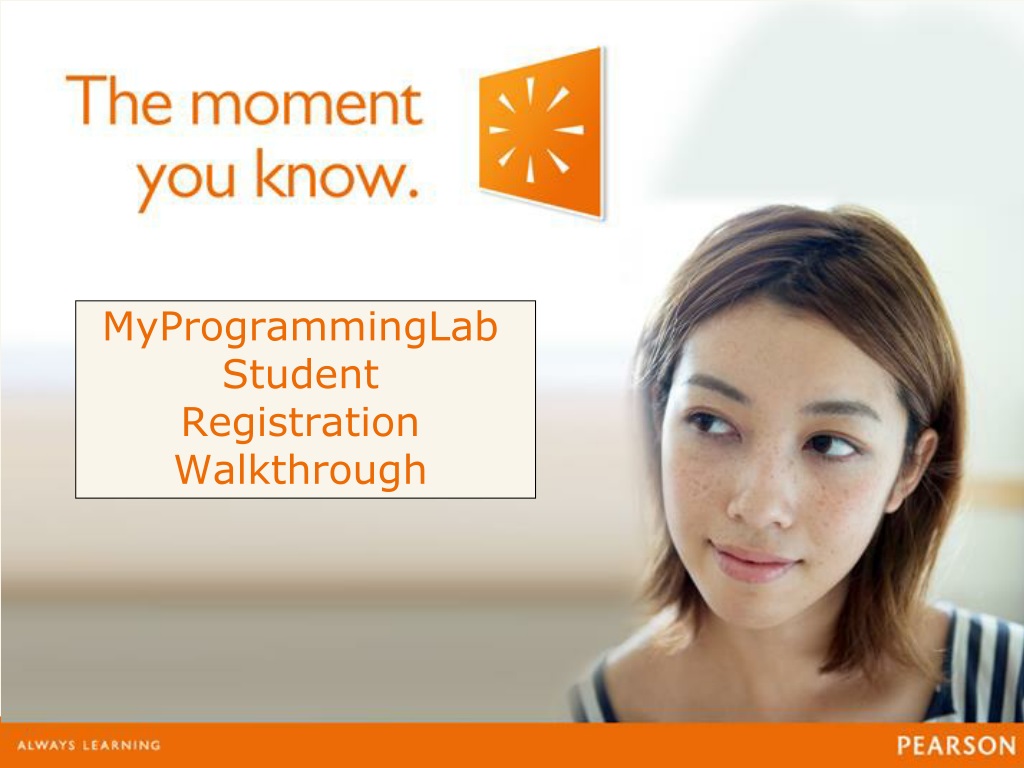 The moment you know.

MyProgrammingLab Student Registration Walkthrough

ALWAYS LEARNING

PEARSON